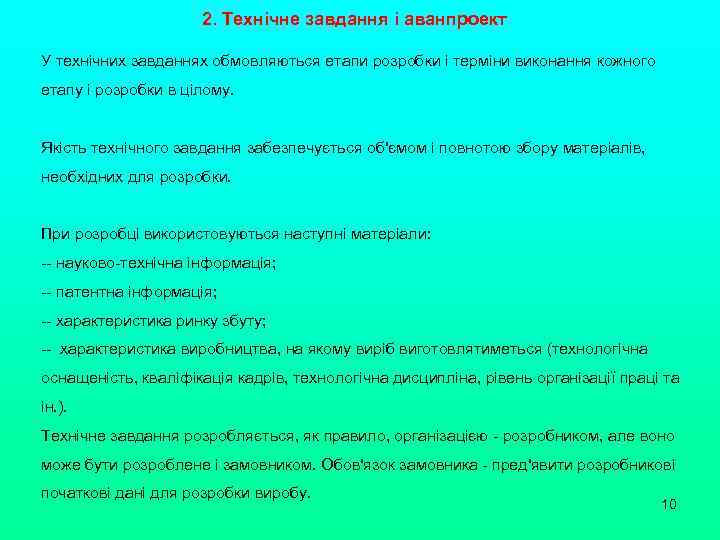 2. Технічне завдання і аванпроект

У технічних завданнях обмовляються етапи розробки і терміни виконання кожного етапу і розробки в цілому.

Якість технічного завдання забезпечується об'ємом і повнотою збору матеріалів, необхідних для розробки.

При розробці використовуються наступні матеріали:
-- науково-технічна інформація;
-- патентна інформація;
-- характеристика ринку збуту;
-- характеристика виробництва, на якому виріб виготовлятиметься (технологічна оснащеність, кваліфікація кадрів, технологічна дисципліна, рівень організації праці та ін.).
Технічне завдання розробляється, як правило, організацією - розробником, але воно може бути розроблене і замовником. Обов'язок замовника - пред'явити розробникові початкові дані для розробки виробу.

10